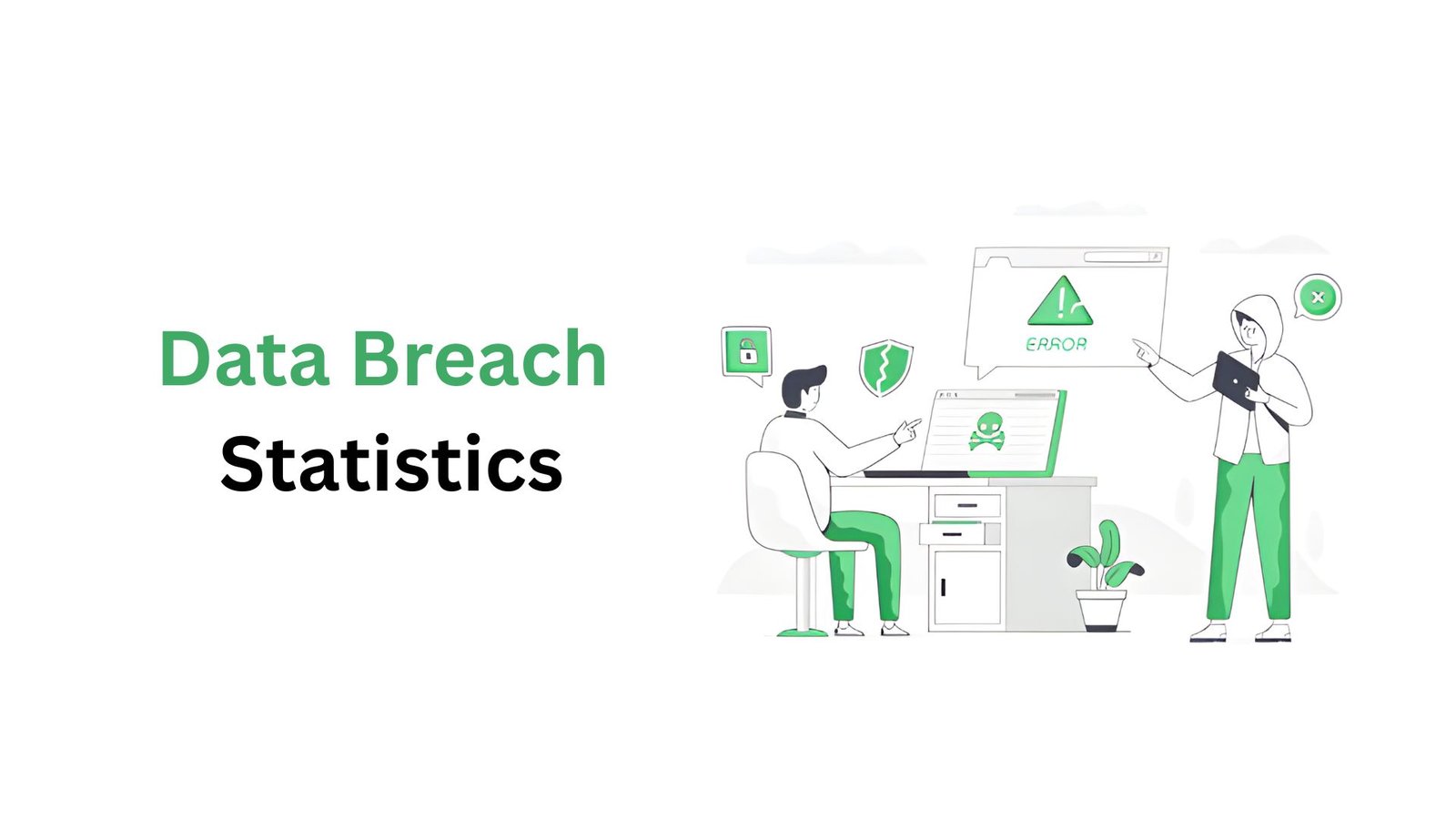 Data Breach
Statistics

ERROR